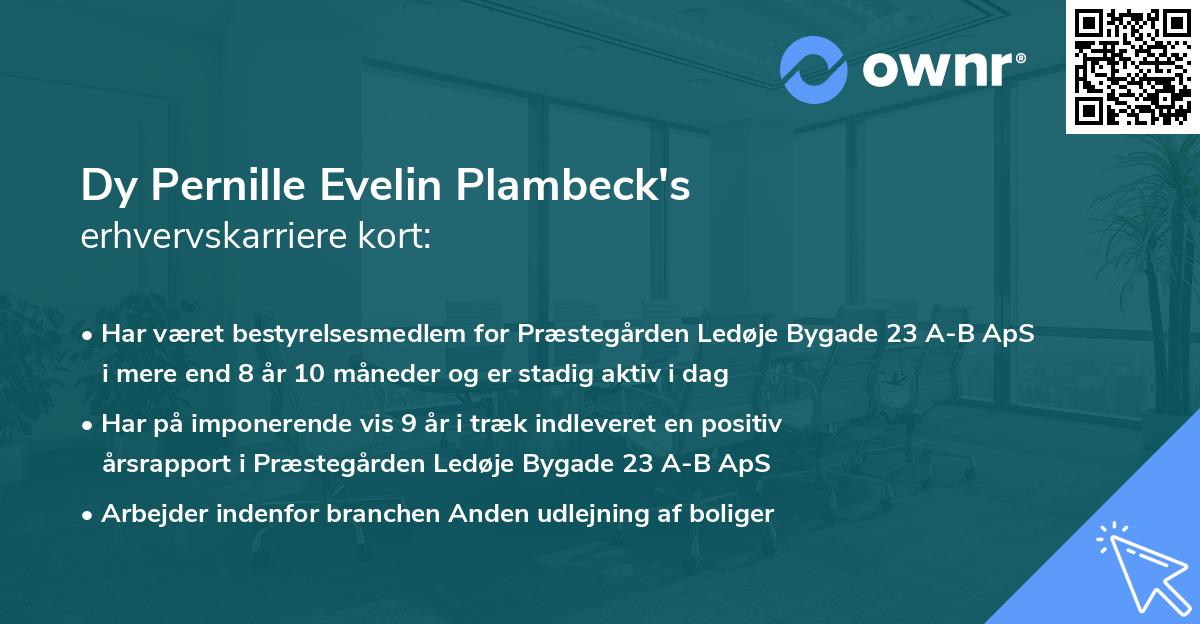 ownr®

Dy Pernille Evelin Plambeck's
erhvervskarriere kort:

• Har været bestyrelsesmedlem for Præstegården Ledøje Bygade 23 A-B ApS i mere end 8 år 10 måneder og er stadig aktiv i dag

• Har på imponerende vis 9 år i træk indleveret en positiv årsrapport i Præstegården Ledøje Bygade 23 A-B ApS

• Arbejder indenfor branchen Anden udlejning af boliger